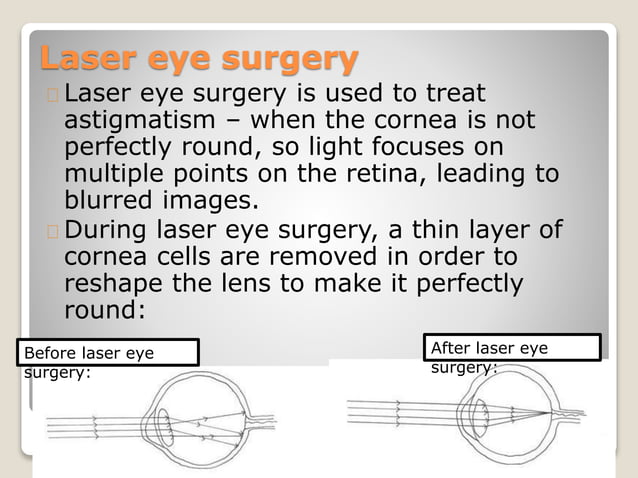 Laser eye surgery

Laser eye surgery is used to treat astigmatism – when the cornea is not perfectly round, so light focuses on multiple points on the retina, leading to blurred images.

During laser eye surgery, a thin layer of cornea cells are removed in order to reshape the lens to make it perfectly round:

Before laser eye surgery:

After laser eye surgery: